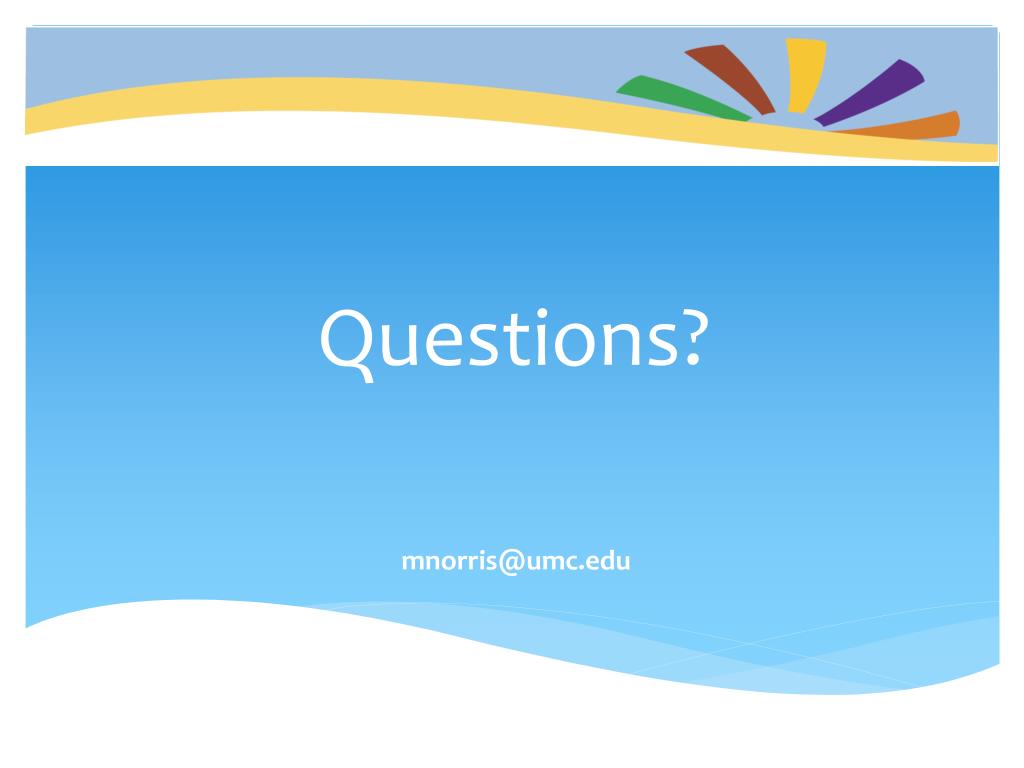 Questions?

mnorris@umc.edu